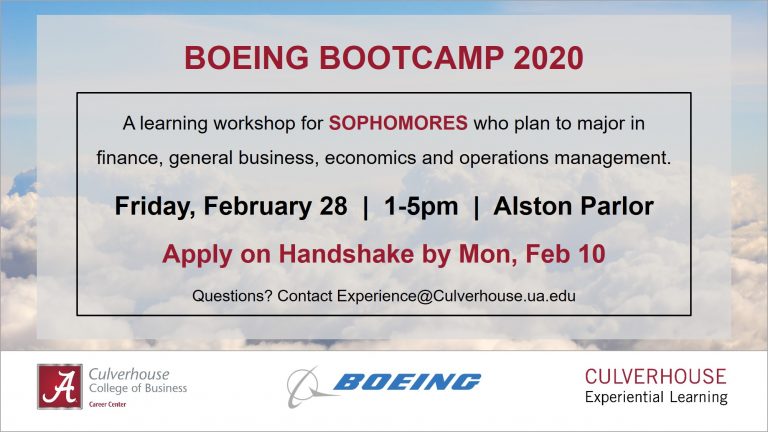 BOEING BOOTCAMP 2020

A learning workshop for SOPHOMORES who plan to major in finance, general business, economics and operations management.

Friday, February 28 | 1-5pm | Alston Parlor

Apply on Handshake by Mon, Feb 10

Questions? Contact Experience@Culverhouse.ua.edu

A Culverhouse College of Business Career Center

BOEING

CULVERHOUSE Experiential Learning